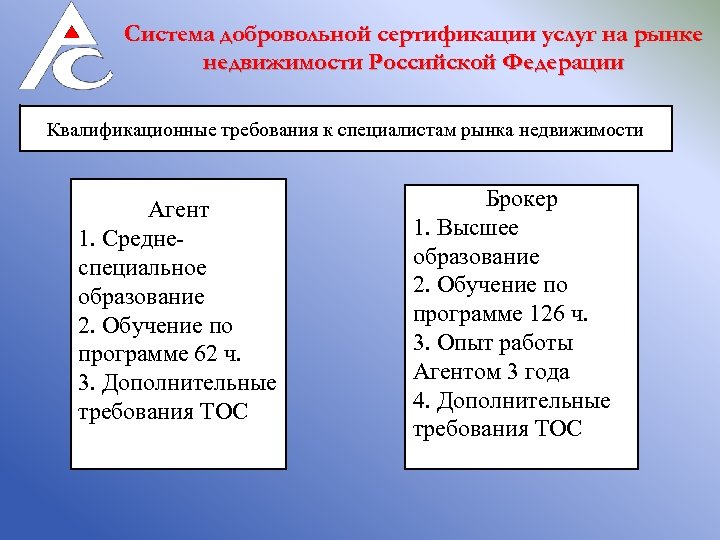 Система добровольной сертификации услуг на рынке недвижимости Российской Федерации

Квалификационные требования к специалистам рынка недвижимости

Агент
1. Средне-специальное образование
2. Обучение по программе 62 ч.
3. Дополнительные требования ТОС

Брокер
1. Высшее образование
2. Обучение по программе 126 ч.
3. Опыт работы Агентом 3 года
4. Дополнительные требования ТОС